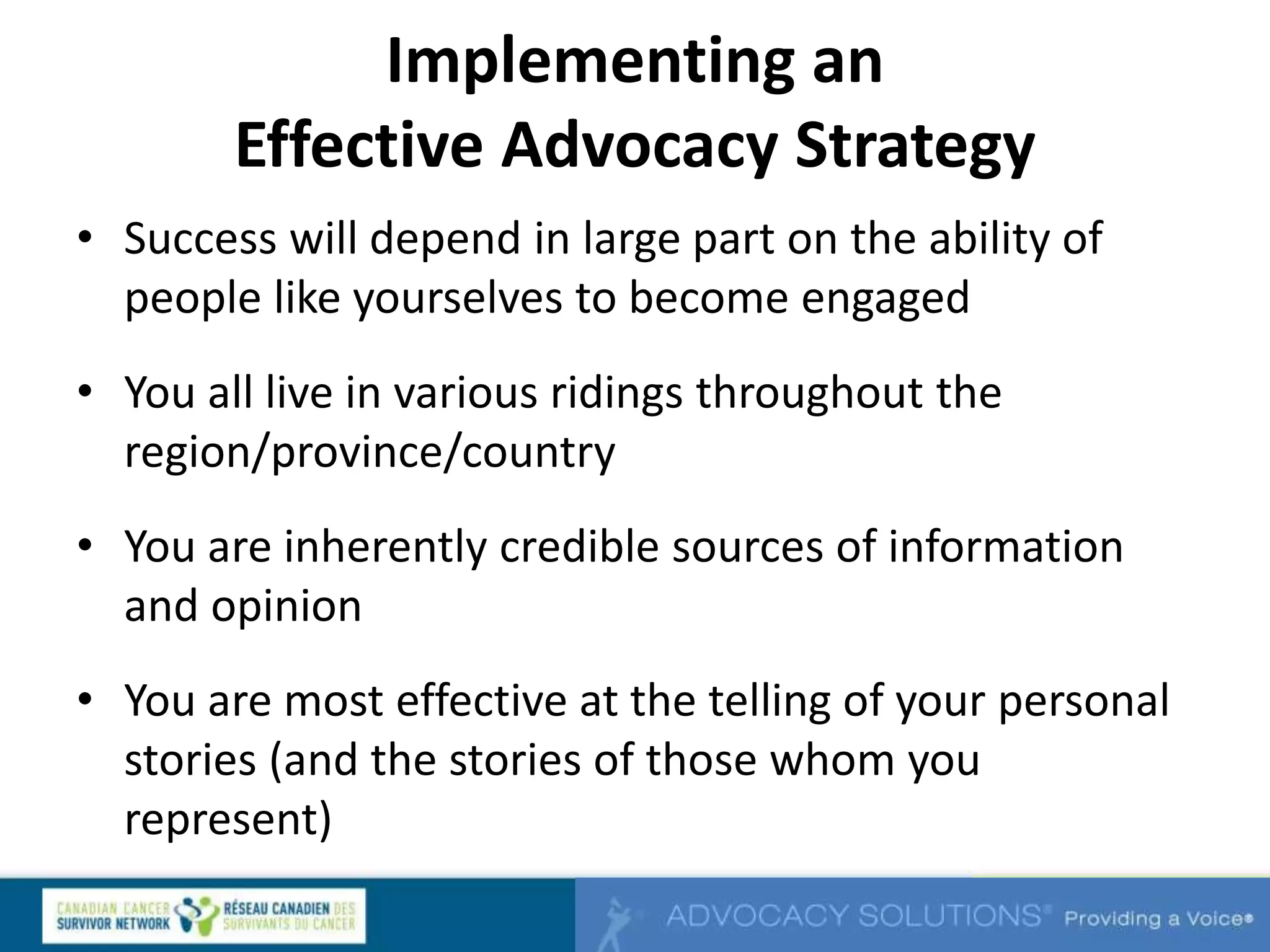 Implementing an
Effective Advocacy Strategy

• Success will depend in large part on the ability of people like yourselves to become engaged

• You all live in various ridings throughout the region/province/country

• You are inherently credible sources of information and opinion

• You are most effective at the telling of your personal stories (and the stories of those whom you represent)

CANADIAN CANCER SURVIVOR NETWORK RÉSEAU CANADIEN DES SURVIVANTS DU CANCER

ADVOCACY SOLUTIONS® Providing a Voice®